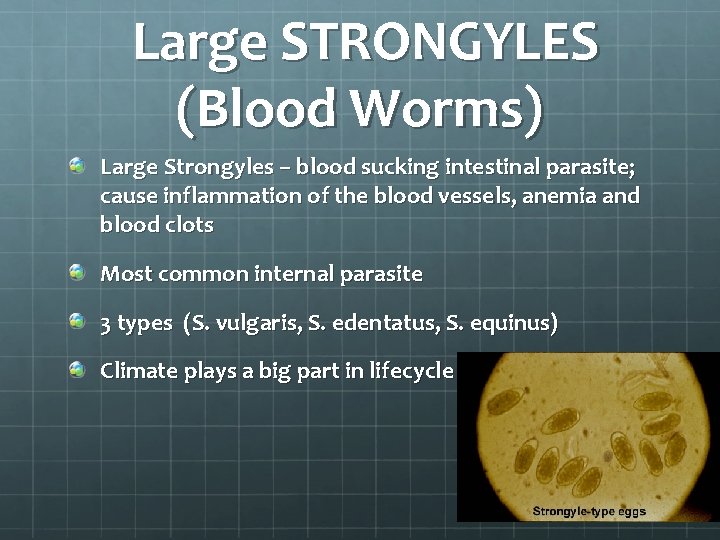 Large STRONGYLES (Blood Worms)

Large Strongyles – blood sucking intestinal parasite; cause inflammation of the blood vessels, anemia and blood clots

Most common internal parasite

3 types (S. vulgaris, S. edentatus, S. equinus)

Climate plays a big part in lifecycle

Strongyle-type eggs